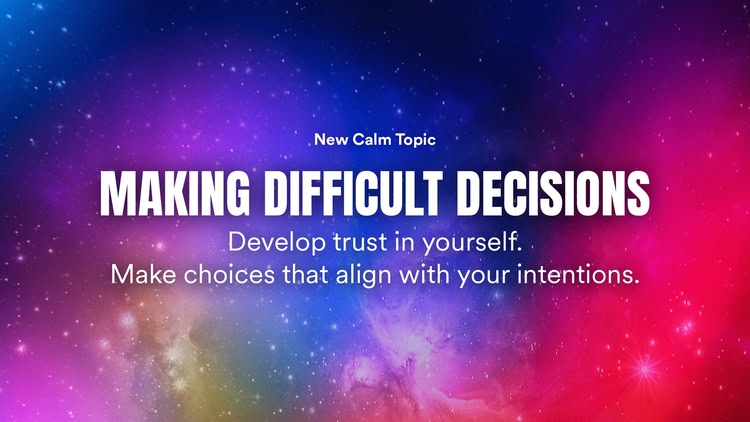 New Calm Topic

MAKING DIFFICULT DECISIONS

Develop trust in yourself.
Make choices that align with your intentions.